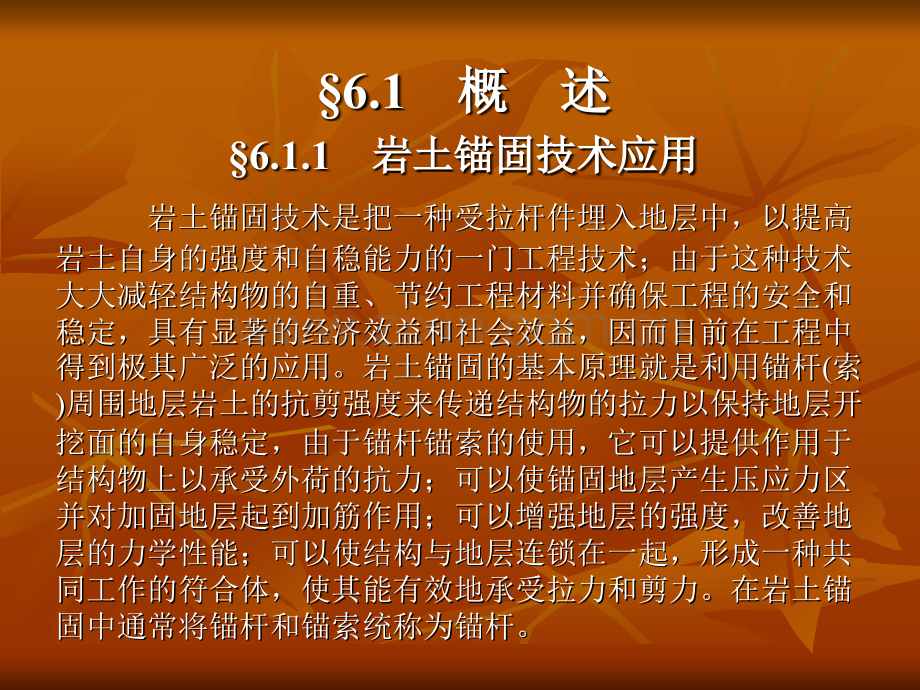 §6.1 概 述

§6.1.1 岩土锚固技术应用

岩土锚固技术是把一种受拉杆件埋入地层中，以提高岩土自身的强度和自稳能力的一门工程技术；由于这种技术大大减轻结构物的自重、节约工程材料并确保工程的安全和稳定，具有显著的经济效益和社会效益，因而目前在工程中得到极其广泛的应用。岩土锚固的基本原理就是利用锚杆(索)周围地层岩土的抗剪强度来传递结构物的拉力以保持地层开挖面的自身稳定，由于锚杆锚索的使用，它可以提供作用于结构物上以承受外荷的抗力；可以使锚固地层产生压应力区并对加固地层起到加筋作用；可以增强地层的强度，改善地层的力学性能；可以使结构与地层连锁在一起，形成一种共同工作的符合体，使其能有效地承受拉力和剪力。在岩土锚固中通常将锚杆和锚索统称为锚杆。